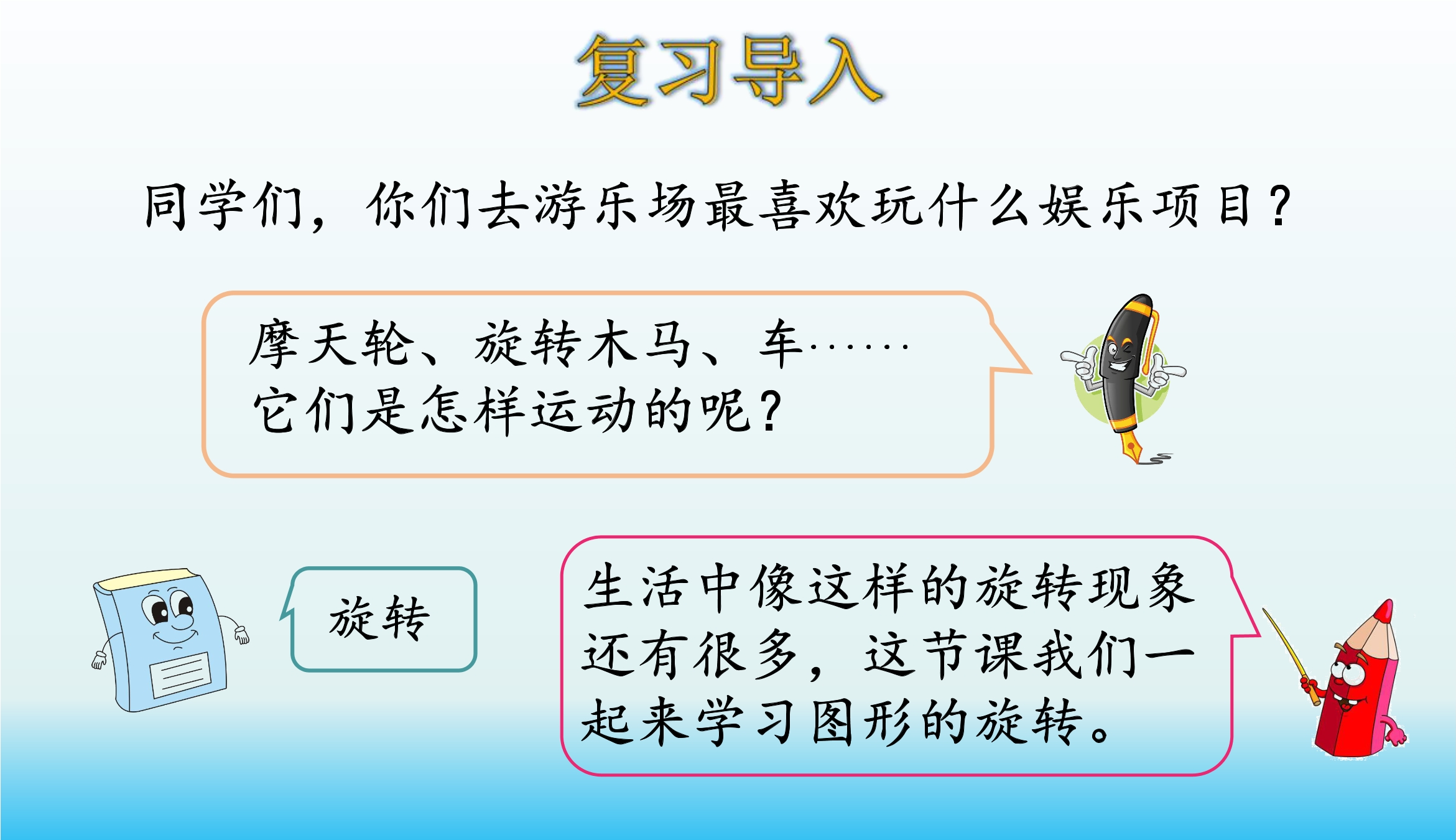 复习导入

同学们，你们去游乐场最喜欢玩什么娱乐项目？

摩天轮、旋转木马、车……
它们是怎样运动的呢？

旋转

生活中像这样的旋转现象还有很多，这节课我们一起来学习图形的旋转。